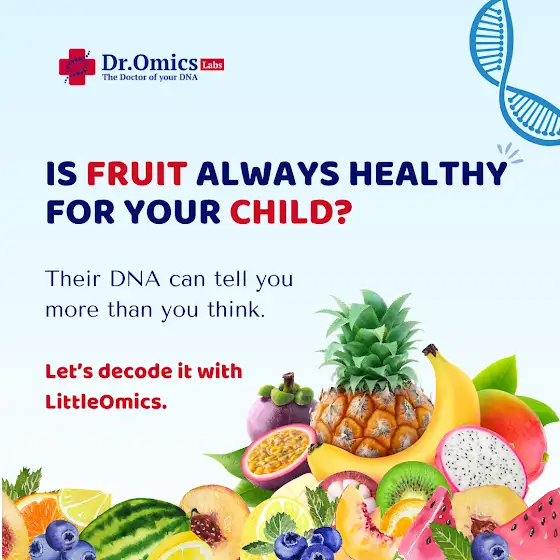 Dr.Omics Labs
The Doctor of your DNA

IS FRUIT ALWAYS HEALTHY FOR YOUR CHILD?

Their DNA can tell you more than you think.

Let's decode it with LittleOmics.